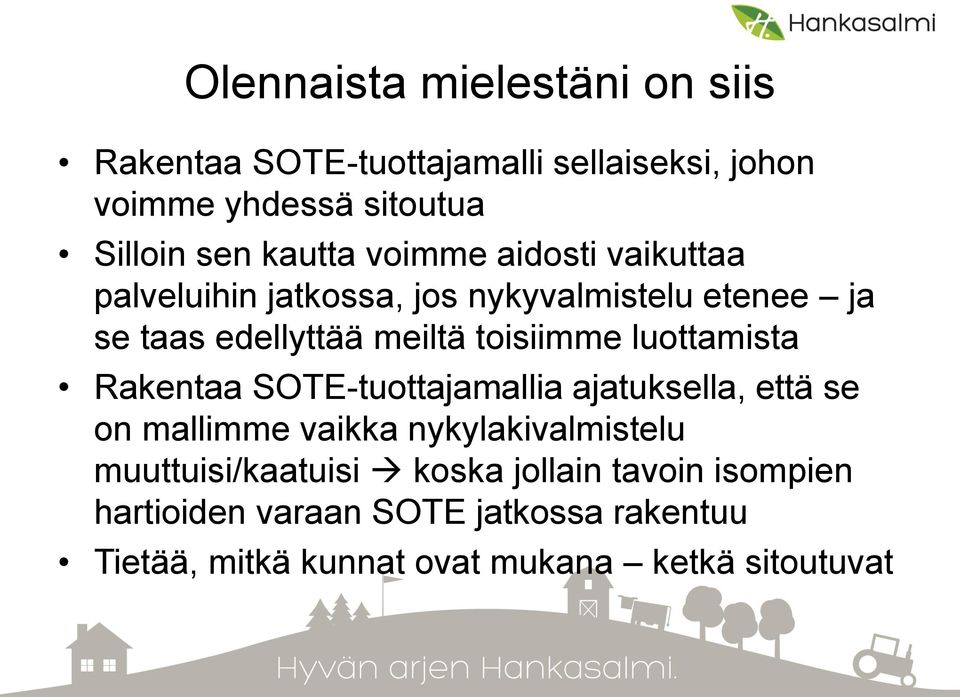 Hankasalmi

Olennaista mielestäni on siis

• Rakentaa SOTE-tuottajamalli sellaiseksi, johon voimme yhdessä sitoutua
• Silloin sen kautta voimme aidosti vaikuttaa palveluihin jatkossa, jos nykyvalmistelu etenee – ja se taas edellyttää meiltä toisiimme luottamista
• Rakentaa SOTE-tuottajamallia ajatuksella, että se on mallimme vaikka nykylakivalmistelu muuttuisi/kaatuisi → koska jollain tavoin isompien hartioiden varaan SOTE jatkossa rakentuu
• Tietää, mitkä kunnat ovat mukana – ketkä sitoutuvat

Hyvän arjen Hankasalmi.